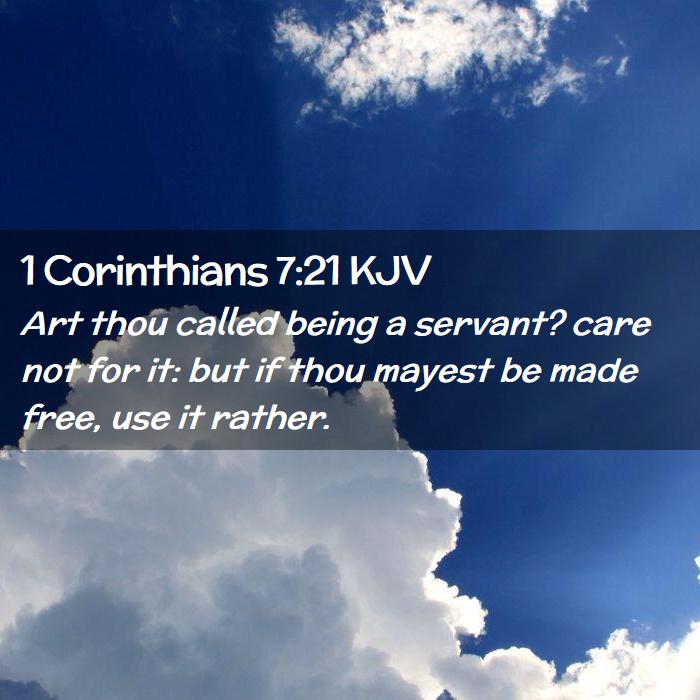 1 Corinthians 7:21 KJV

Art thou called being a servant? care not for it: but if thou mayest be made free, use it rather.